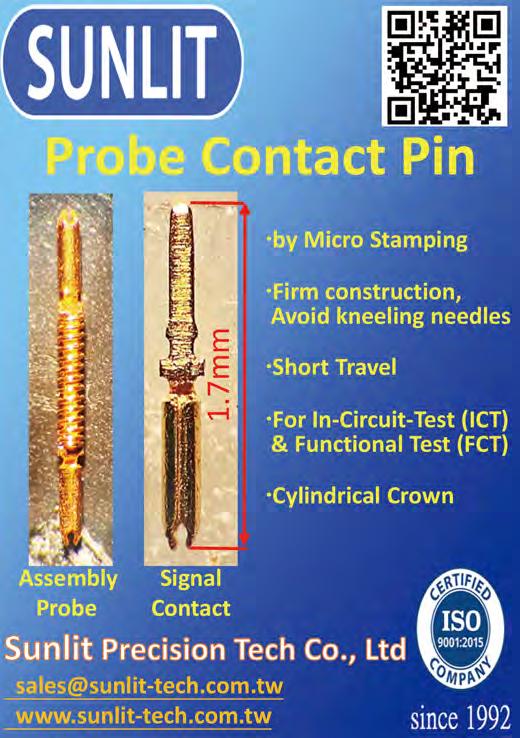 SUNLIT

Probe Contact Pin

1.7mm

·by Micro Stamping

·Firm construction, Avoid kneeling needles

·Short Travel

·For In-Circuit-Test (ICT) & Functional Test (FCT)

·Cylindrical Crown

Assembly Probe

Signal Contact

CERTIFIED ISO 9001:2015 COMPANY

Sunlit Precision Tech Co., Ltd

sales@sunlit-tech.com.tw

www.sunlit-tech.com.tw

since 1992